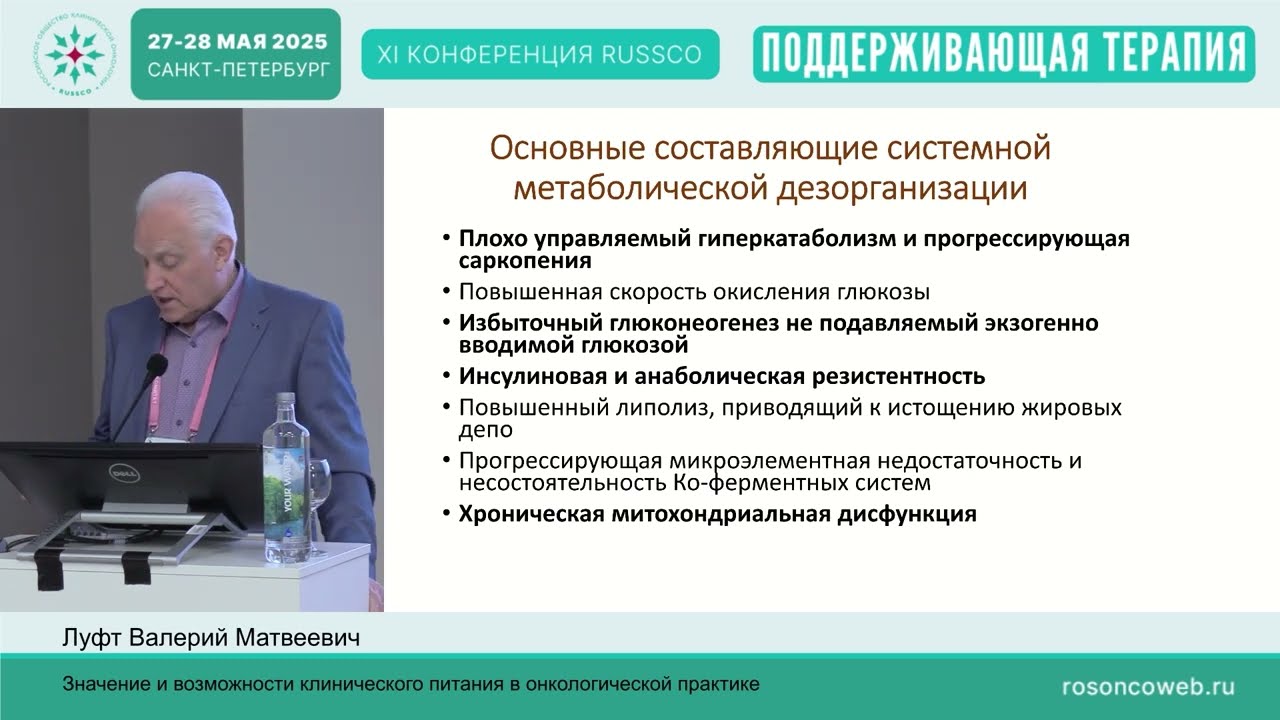 РОССИЙСКОЕ ОБЩЕСТВО КЛИНИЧЕСКОЙ ОНКОЛОГИИ RUSSCO

27-28 МАЯ 2025
САНКТ-ПЕТЕРБУРГ

XI КОНФЕРЕНЦИЯ RUSSCO

ПОДДЕРЖИВАЮЩАЯ ТЕРАПИЯ

Основные составляющие системной метаболической дезорганизации

• Плохо управляемый гиперкатаболизм и прогрессирующая саркопения
• Повышенная скорость окисления глюкозы
• Избыточный глюконеогенез не подавляемый экзогенно вводимой глюкозой
• Инсулиновая и анаболическая резистентность
• Повышенный липолиз, приводящий к истощению жировых депо
• Прогрессирующая микроэлементная недостаточность и несостоятельность Ко-ферментных систем
• Хроническая митохондриальная дисфункция

DELL

YOUR WATER

Луфт Валерий Матвеевич

Значение и возможности клинического питания в онкологической практике

rosoncoweb.ru